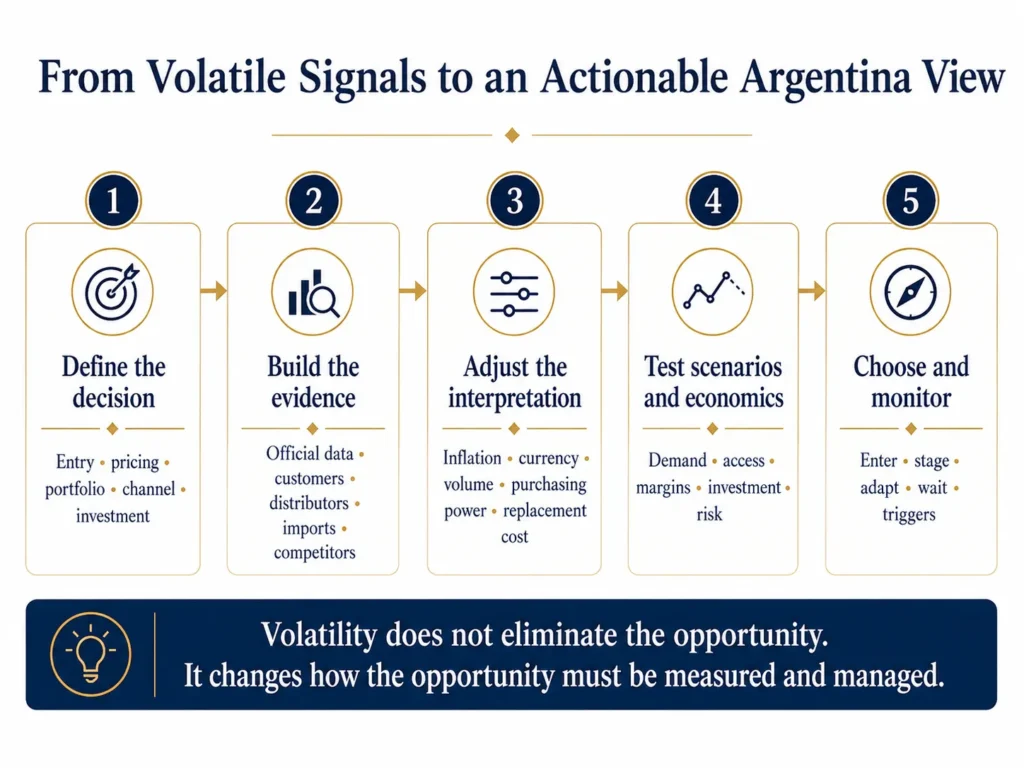 From Volatile Signals to an Actionable Argentina View

1

Define the decision

Entry • pricing • portfolio • channel • investment

2

Build the evidence

Official data • customers • distributors • imports • competitors

3

Adjust the interpretation

Inflation • currency • volume • purchasing power • replacement cost

4

Test scenarios and economics

Demand • access • margins • investment • risk

5

Choose and monitor

Enter • stage • adapt • wait • triggers

Volatility does not eliminate the opportunity.
It changes how the opportunity must be measured and managed.